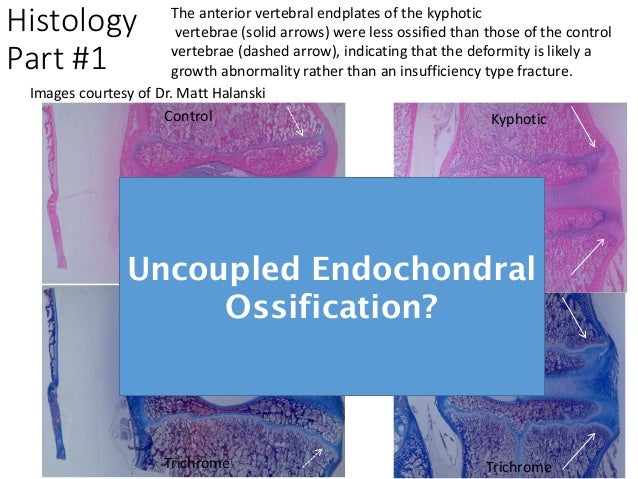 Histology Part #1

The anterior vertebral endplates of the kyphotic vertebrae (solid arrows) were less ossified than those of the control vertebrae (dashed arrow), indicating that the deformity is likely a growth abnormality rather than an insufficiency type fracture.

Images courtesy of Dr. Matt Halanski

Control

Kyphotic

Uncoupled Endochondral Ossification?

Trichrome

Trichrome